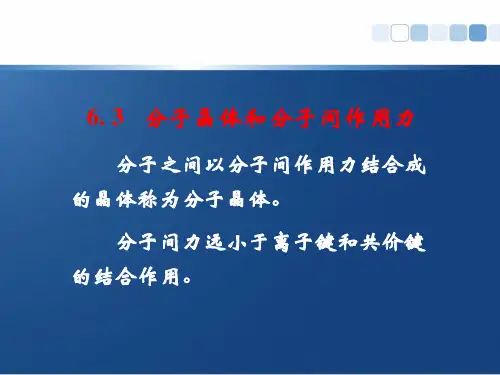 6.3 分子晶体和分子间作用力

分子之间以分子间作用力结合成的晶体称为分子晶体。

分子间力远小于离子键和共价键的结合作用。